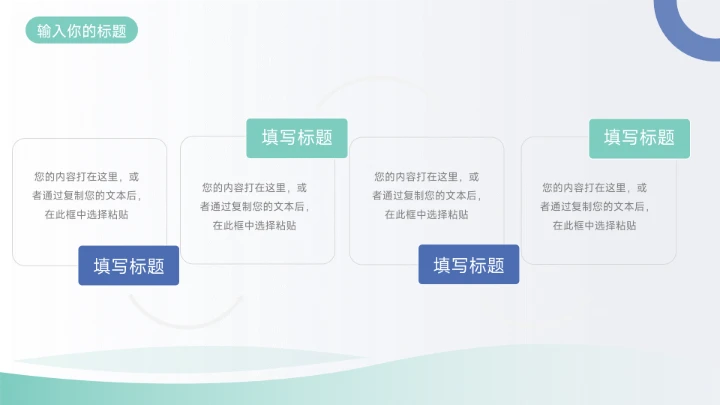 输入你的标题

您的内容打在这里，或者通过复制您的文本后，在此框中选择粘贴

填写标题

填写标题

您的内容打在这里，或者通过复制您的文本后，在此框中选择粘贴

您的内容打在这里，或者通过复制您的文本后，在此框中选择粘贴

填写标题

填写标题

您的内容打在这里，或者通过复制您的文本后，在此框中选择粘贴